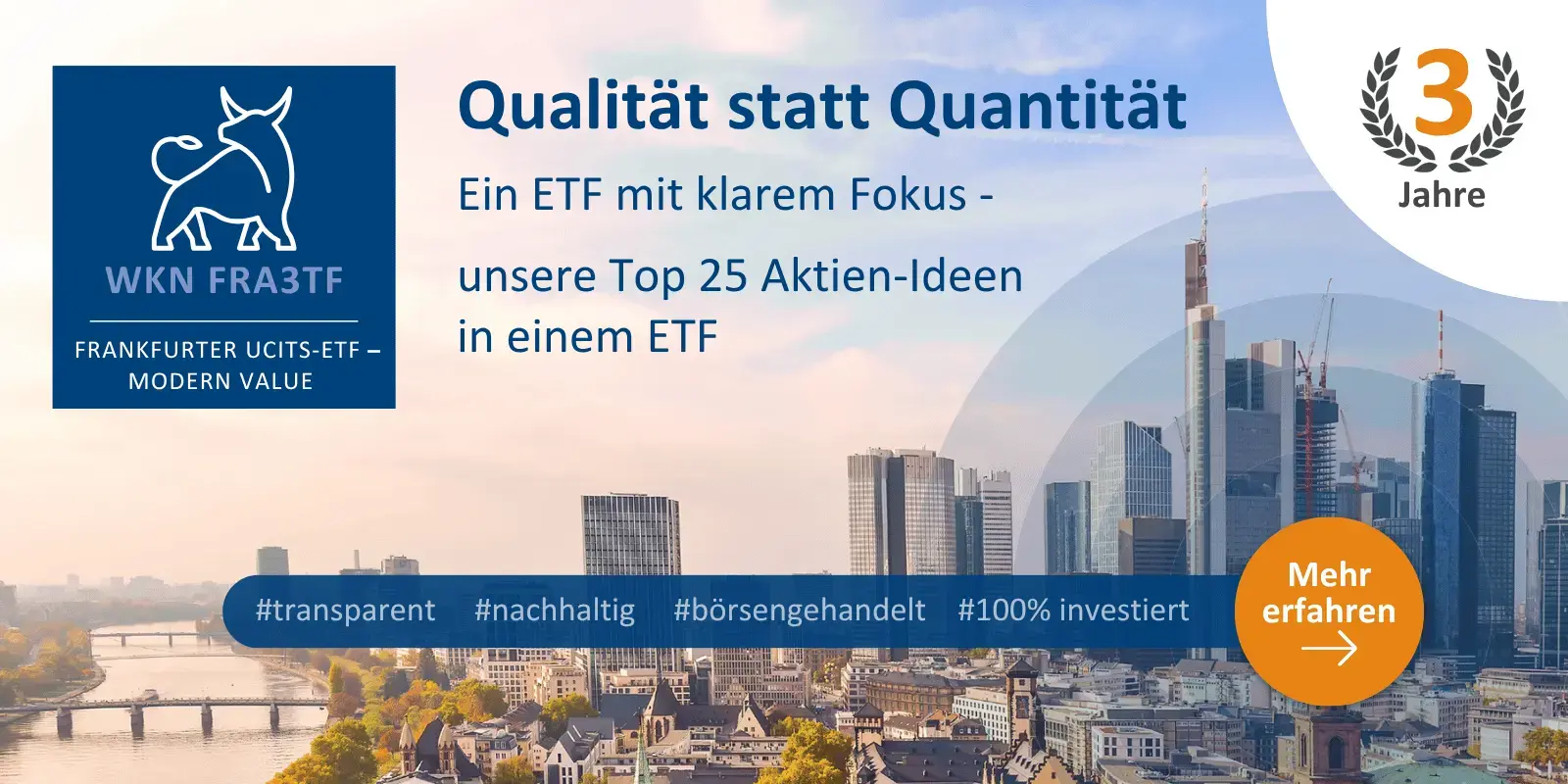 WKN FRA3TF

FRANKFURTER UCITS-ETF – MODERN VALUE

Qualität statt Quantität

Ein ETF mit klarem Fokus -

unsere Top 25 Aktien-Ideen in einem ETF

3 Jahre

#transparent #nachhaltig #börsengehandelt #100% investiert

Mehr erfahren